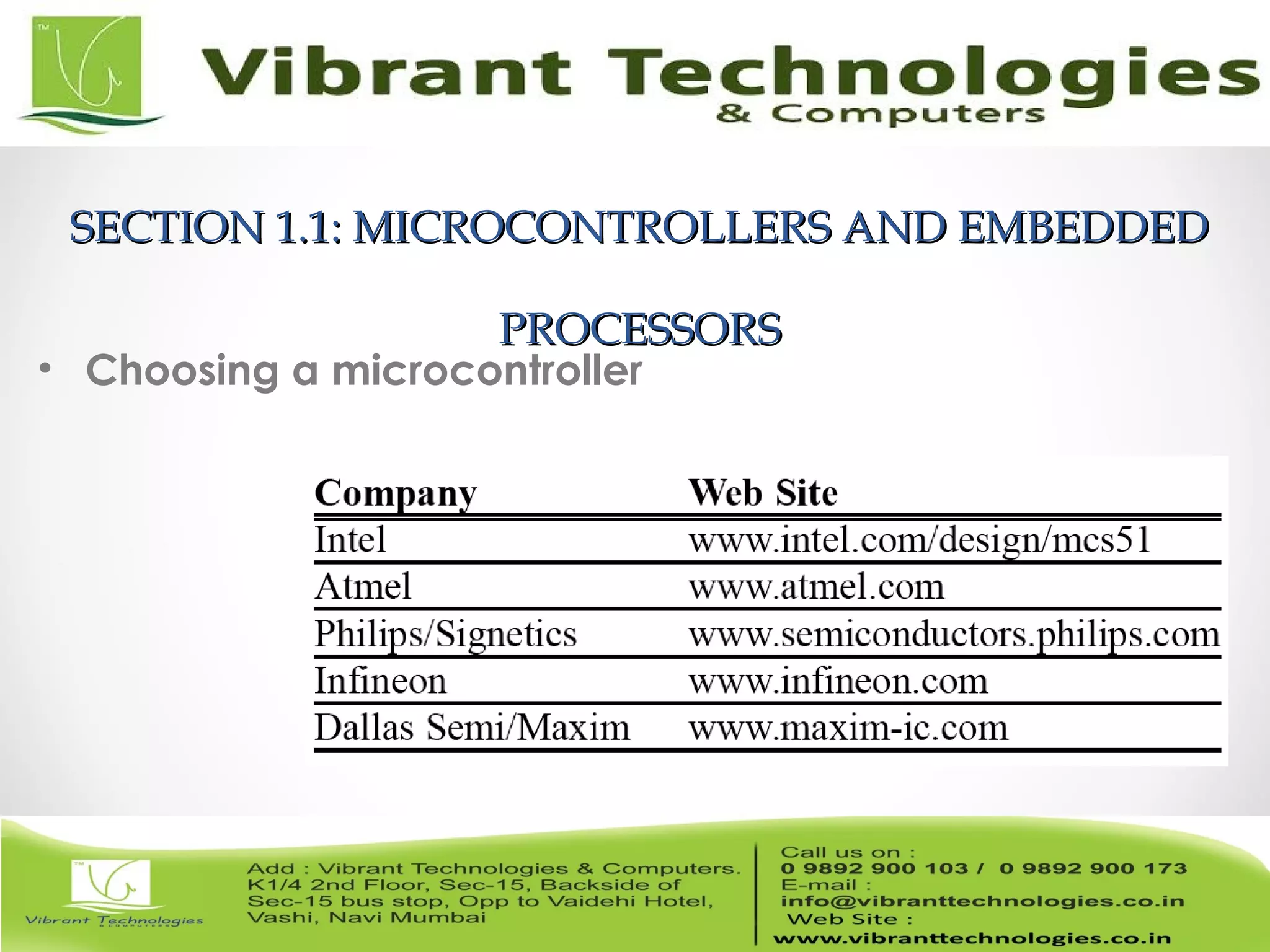 TM
Vibrant Technologies
& Computers

SECTION 1.1: MICROCONTROLLERS AND EMBEDDED PROCESSORS

• Choosing a microcontroller

| Company | Web Site |
|---|---|
| Intel | www.intel.com/design/mcs51 |
| Atmel | www.atmel.com |
| Philips/Signetics | www.semiconductors.philips.com |
| Infineon | www.infineon.com |
| Dallas Semi/Maxim | www.maxim-ic.com |

TM
Vibrant Technologies
& COMPUTERS

Add : Vibrant Technologies & Computers. K1/4 2nd Floor, Sec-15, Backside of Sec-15 bus stop, Opp to Vaidehi Hotel, Vashi, Navi Mumbai

Call us on :
0 9892 900 103 / 0 9892 900 173
E-mail :
info@vibranttechnologies.co.in
Web Site :
www.vibranttechnologies.co.in